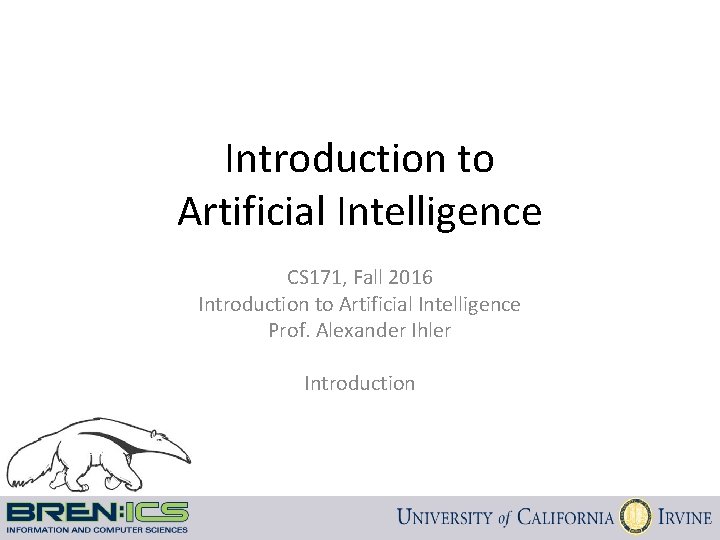 Introduction to
Artificial Intelligence

CS171, Fall 2016
Introduction to Artificial Intelligence
Prof. Alexander Ihler

Introduction

BREN:ICS
INFORMATION AND COMPUTER SCIENCES

UNIVERSITY of CALIFORNIA IRVINE